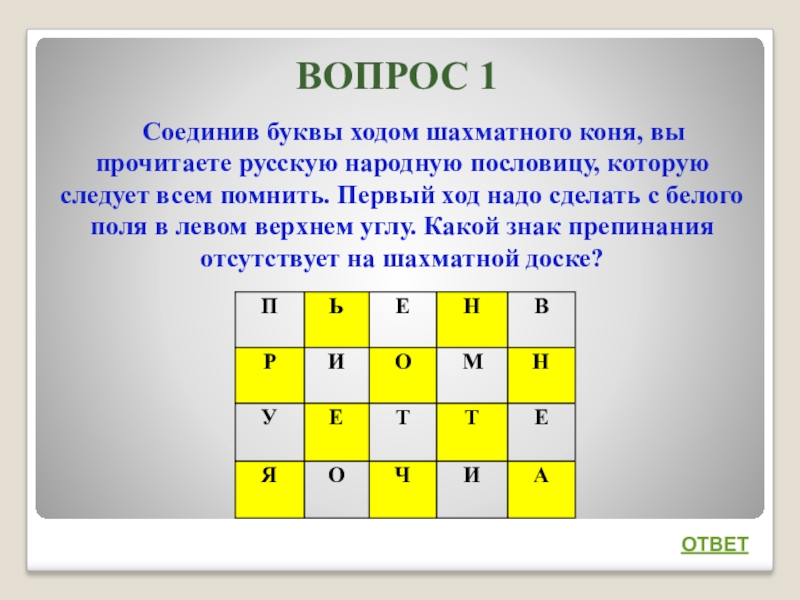 ВОПРОС 1

Соединив буквы ходом шахматного коня, вы прочитаете русскую народную пословицу, которую следует всем помнить. Первый ход надо сделать с белого поля в левом верхнем углу. Какой знак препинания отсутствует на шахматной доске?

| П | Ь | Е | Н | В |
|---|---|---|---|---|
| Р | И | О | М | Н |
| У | Е | Т | Т | Е |
| Я | О | Ч | И | А |

ОТВЕТ